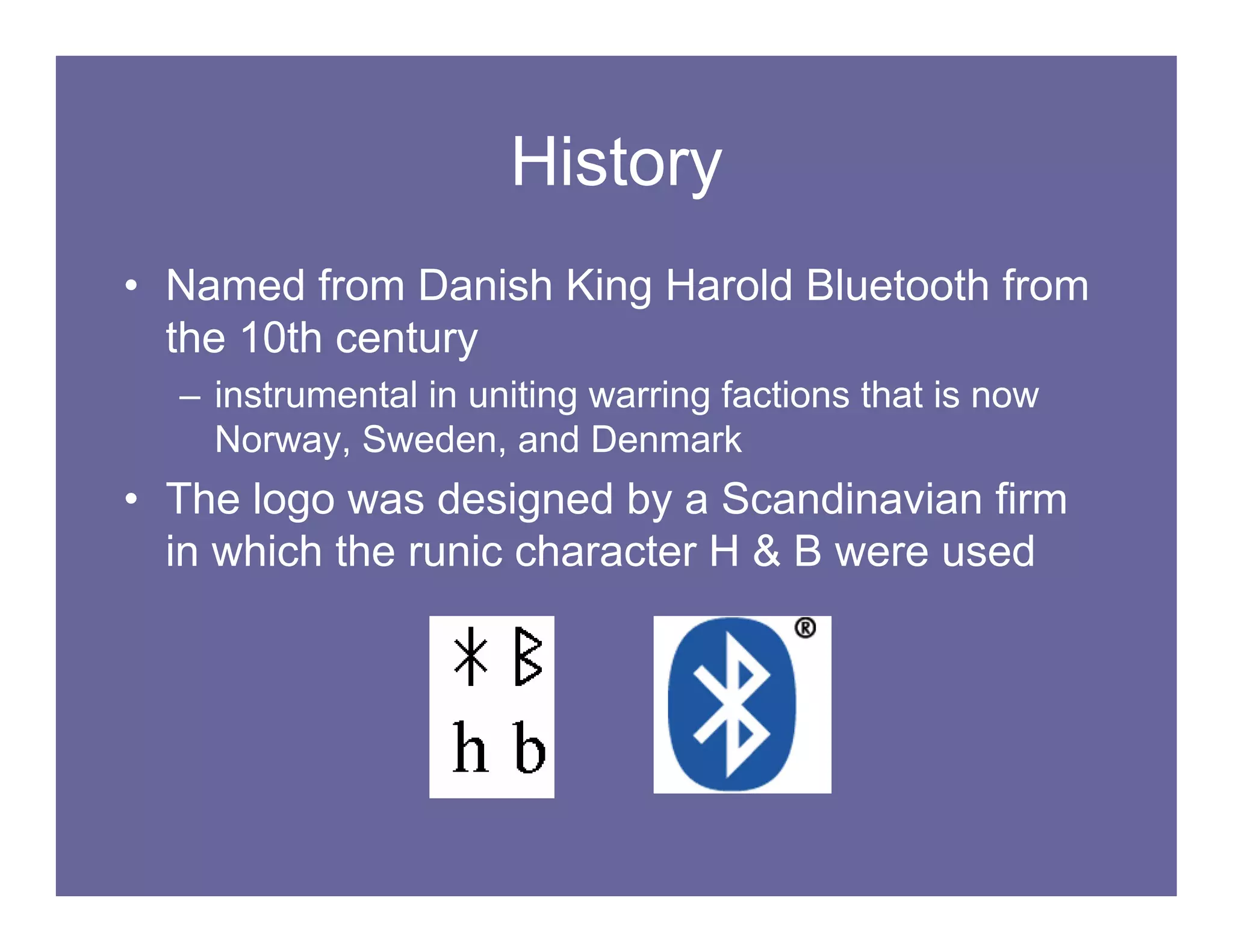 History

• Named from Danish King Harold Bluetooth from the 10th century

– instrumental in uniting warring factions that is now Norway, Sweden, and Denmark

• The logo was designed by a Scandinavian firm in which the runic character H & B were used

ᚼ ᛒ
h b

®